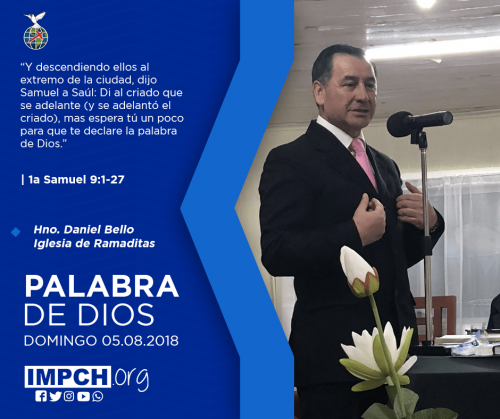 "Y descendiendo ellos al extremo de la ciudad, dijo Samuel a Saúl: Di al criado que se adelante (y se adelantó el criado), mas espera tú un poco para que te declare la palabra de Dios."

| 1a Samuel 9:1-27

Hno. Daniel Bello
Iglesia de Ramaditas

PALABRA
DE DIOS
DOMINGO 05.08.2018

IMPCH.org